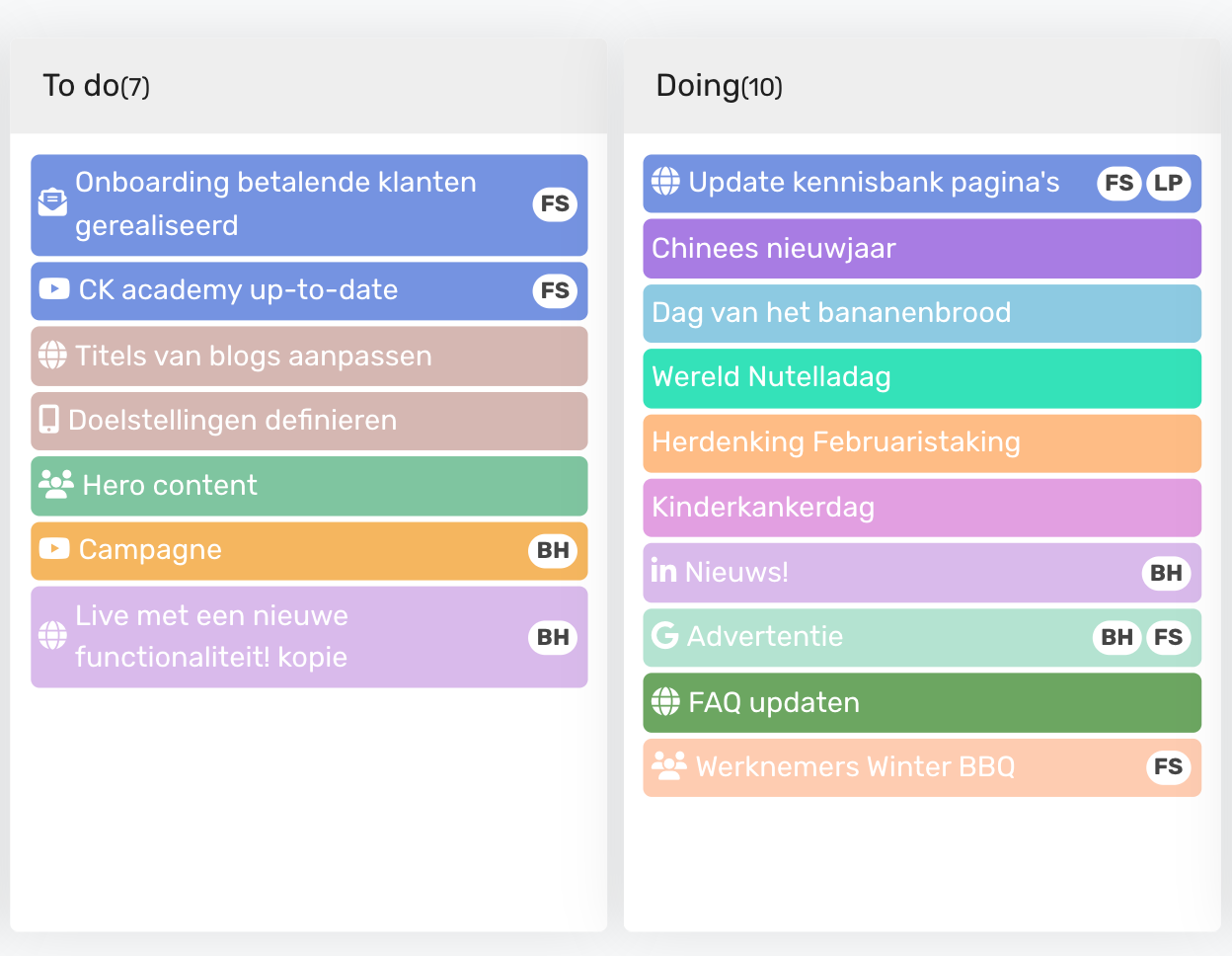 To do(7)

Onboarding betalende klanten gerealiseerd FS

CK academy up-to-date FS

Titels van blogs aanpassen

Doelstellingen definieren

Hero content

Campagne BH

Live met een nieuwe functionaliteit! kopie BH

Doing(10)

Update kennisbank pagina's FS LP

Chinees nieuwjaar

Dag van het bananenbrood

Wereld Nutelladag

Herdenking Februaristaking

Kinderkankerdag

in Nieuws! BH

Advertentie BH FS

FAQ updaten

Werknemers Winter BBQ FS